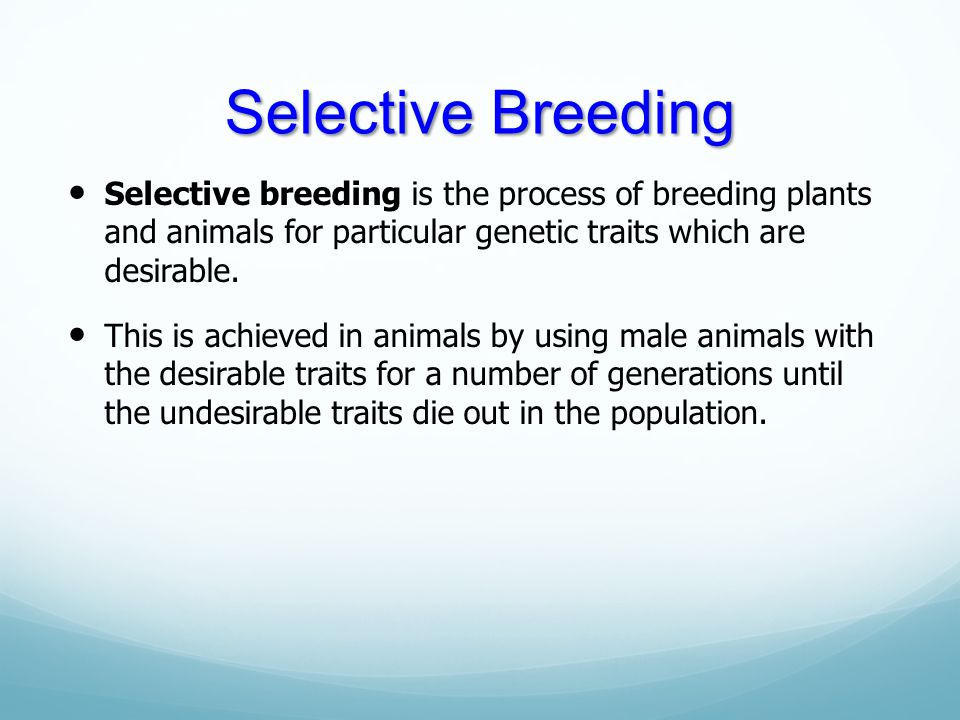 Selective Breeding

• Selective breeding is the process of breeding plants and animals for particular genetic traits which are desirable.

• This is achieved in animals by using male animals with the desirable traits for a number of generations until the undesirable traits die out in the population.